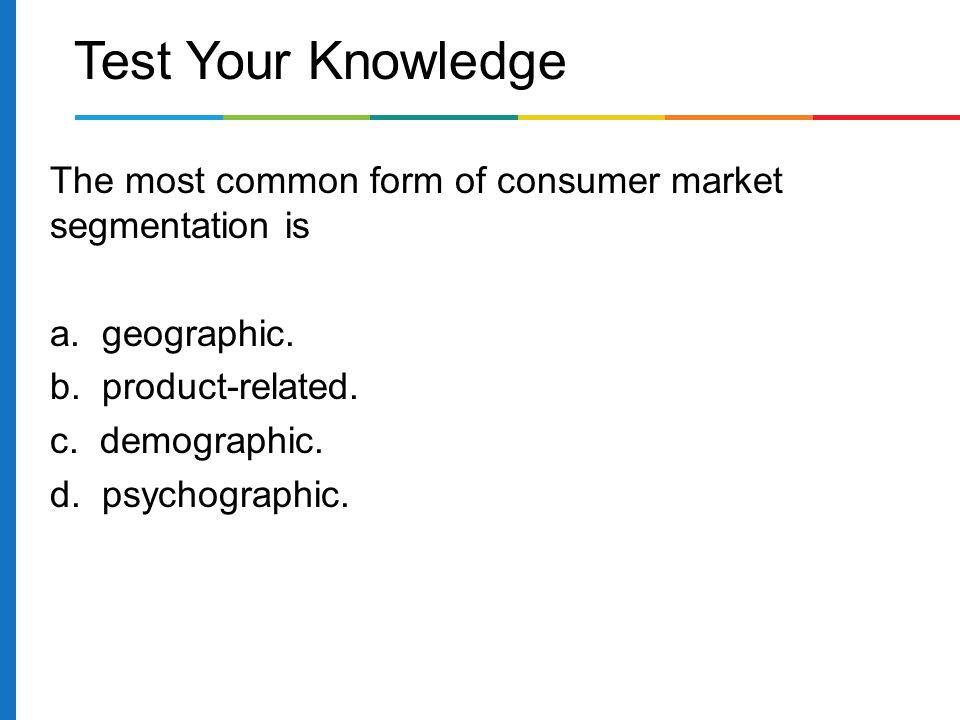 Test Your Knowledge

The most common form of consumer market segmentation is

a. geographic.
b. product-related.
c. demographic.
d. psychographic.